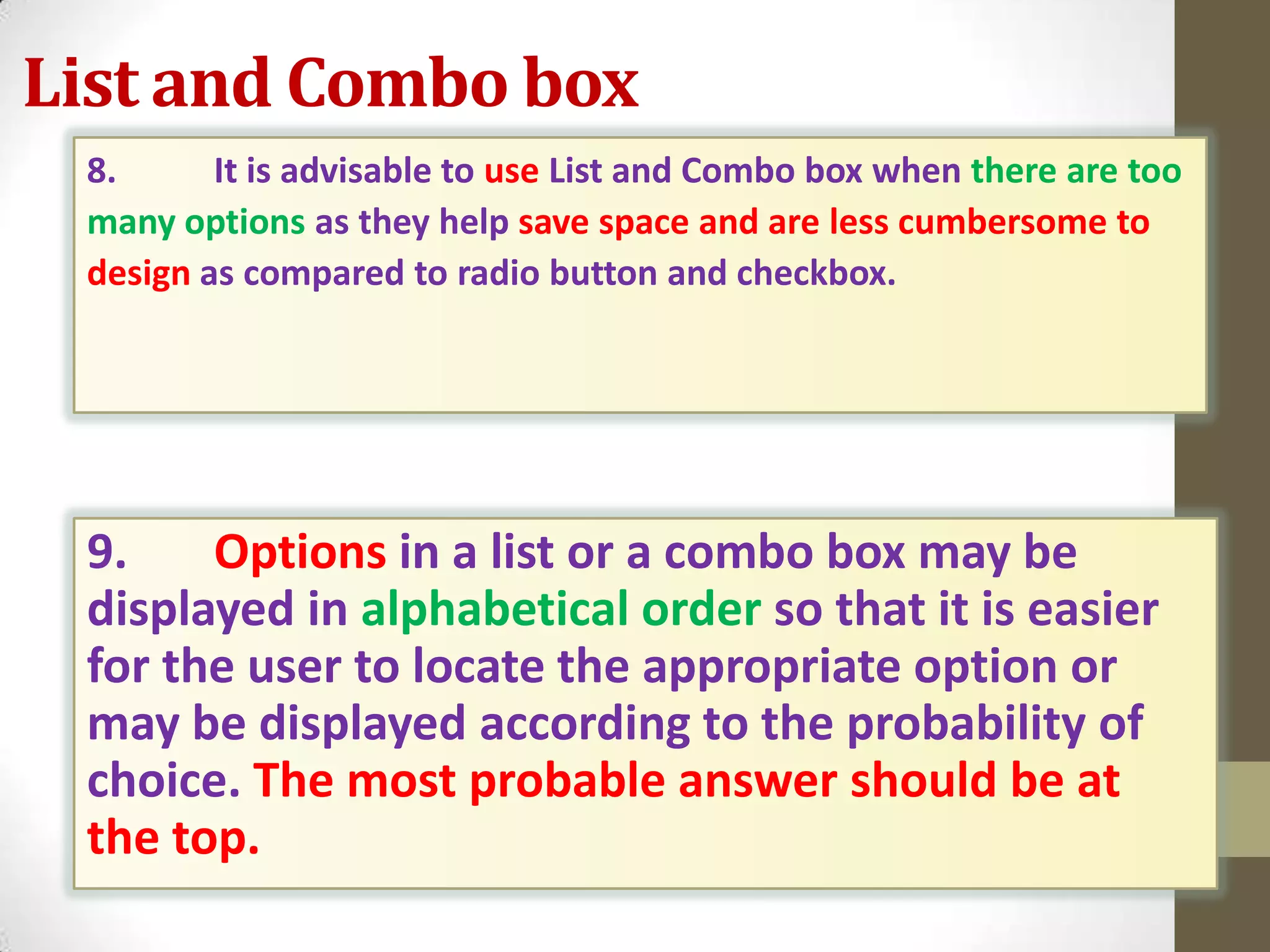 List and Combo box

8. It is advisable to use List and Combo box when there are too many options as they help save space and are less cumbersome to design as compared to radio button and checkbox.

9. Options in a list or a combo box may be displayed in alphabetical order so that it is easier for the user to locate the appropriate option or may be displayed according to the probability of choice. The most probable answer should be at the top.